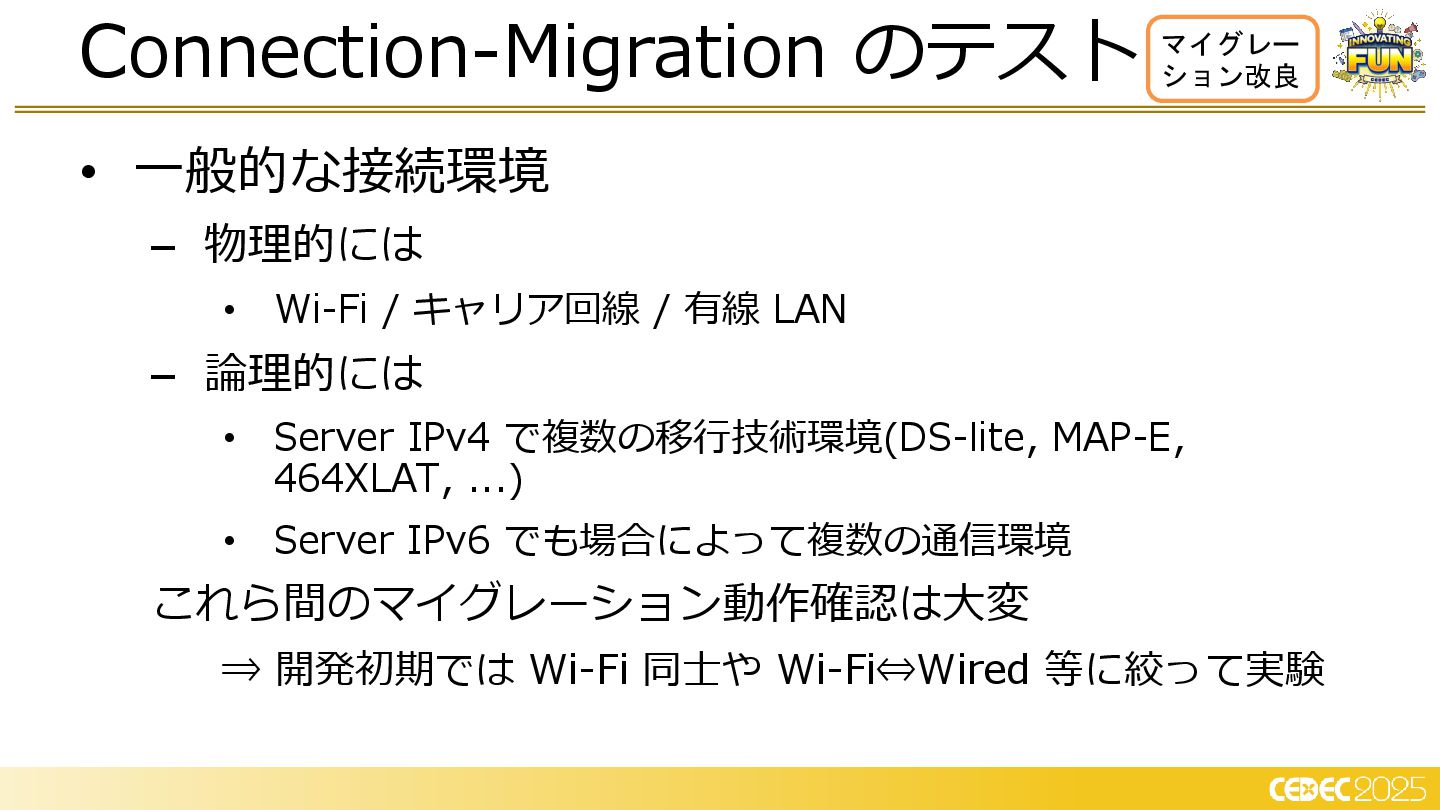 Connection-Migration のテスト

マイグレーション改良

INNOVATING FUN

• 一般的な接続環境
– 物理的には
• Wi-Fi / キャリア回線 / 有線 LAN
– 論理的には
• Server IPv4 で複数の移行技術環境(DS-lite, MAP-E, 464XLAT, …)
• Server IPv6 でも場合によって複数の通信環境

これら間のマイグレーション動作確認は大変

⇒ 開発初期では Wi-Fi 同士や Wi-Fi⇔Wired 等に絞って実験

CEDEC2025